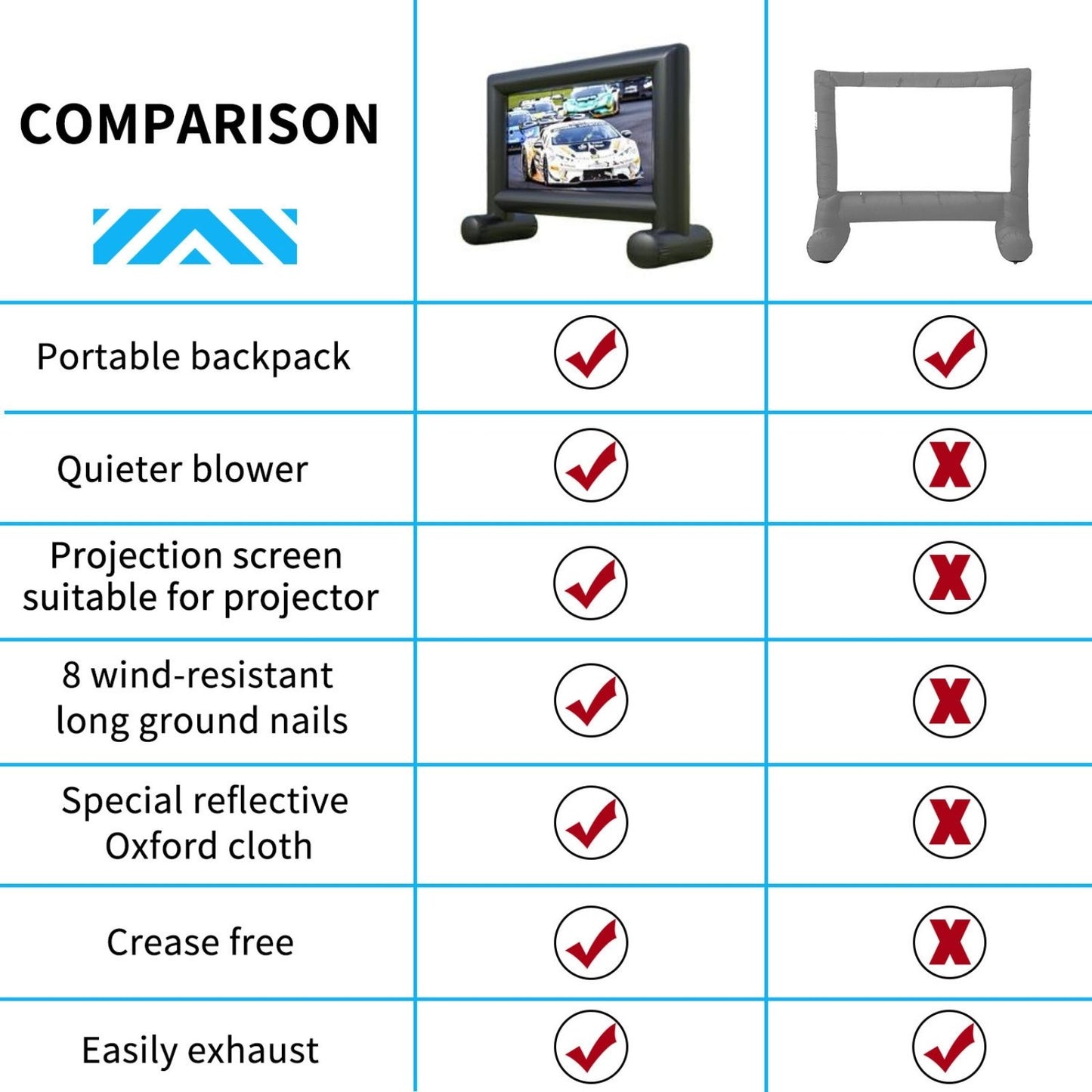 | COMPARISON | | |
|---|---|---|
| Portable backpack | ✓ | ✓ |
| Quieter blower | ✓ | X |
| Projection screen suitable for projector | ✓ | X |
| 8 wind-resistant long ground nails | ✓ | X |
| Special reflective Oxford cloth | ✓ | X |
| Crease free | ✓ | X |
| Easily exhaust | ✓ | ✓ |